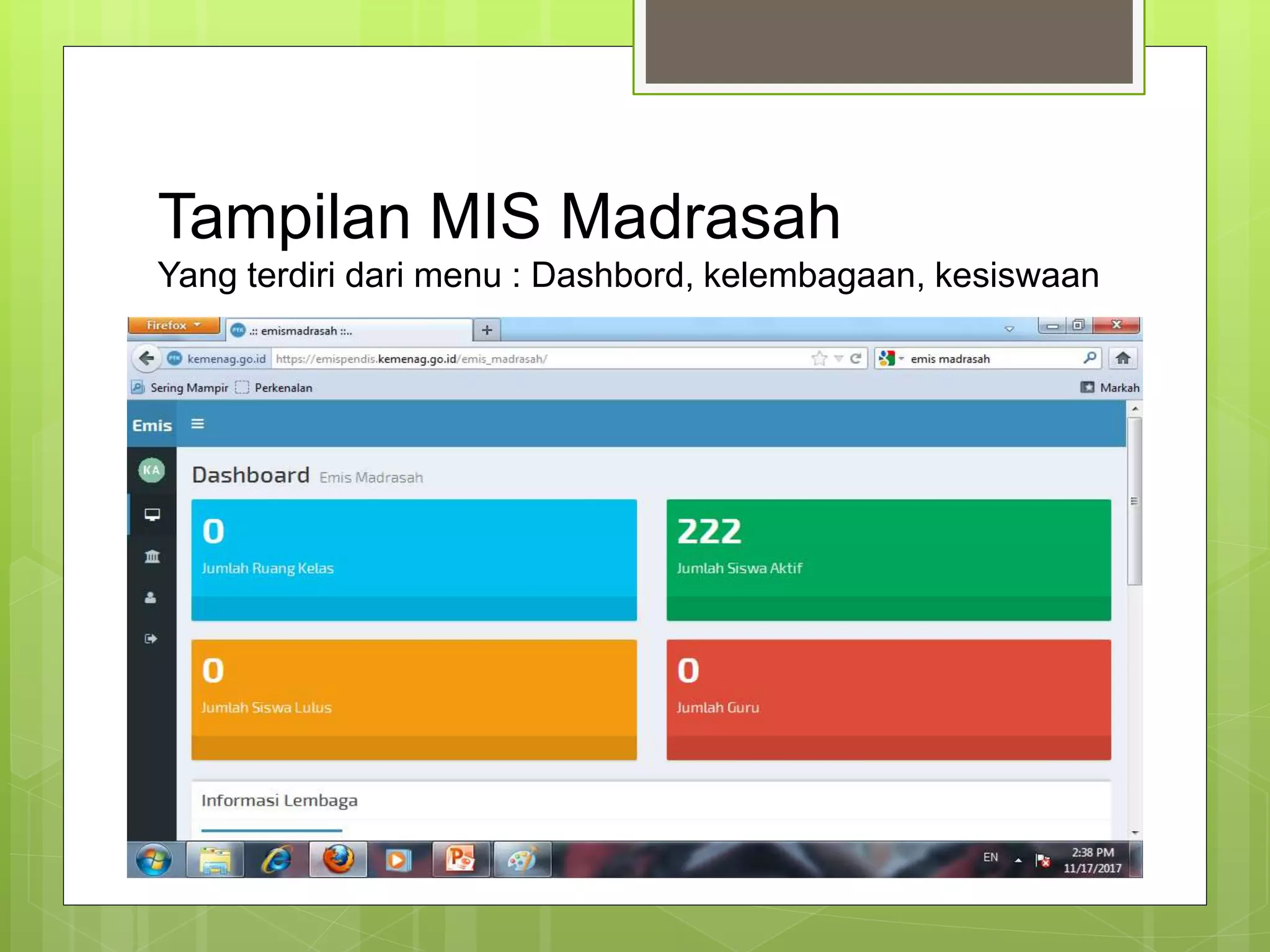 Tampilan MIS Madrasah

Yang terdiri dari menu : Dashbord, kelembagaan, kesiswaan

Firefox

.:: emismadrasah ::..

kemenag.go.id https://emispendis.kemenag.go.id/emis_madrasah/

emis madrasah

Sering Mampir Perkenalan

Markah

Emis

KA

Dashboard Emis Madrasah

0

Jumlah Ruang Kelas

222

Jumlah Siswa Aktif

0

Jumlah Siswa Lulus

0

Jumlah Guru

Informasi Lembaga

EN

2:38 PM
11/17/2017